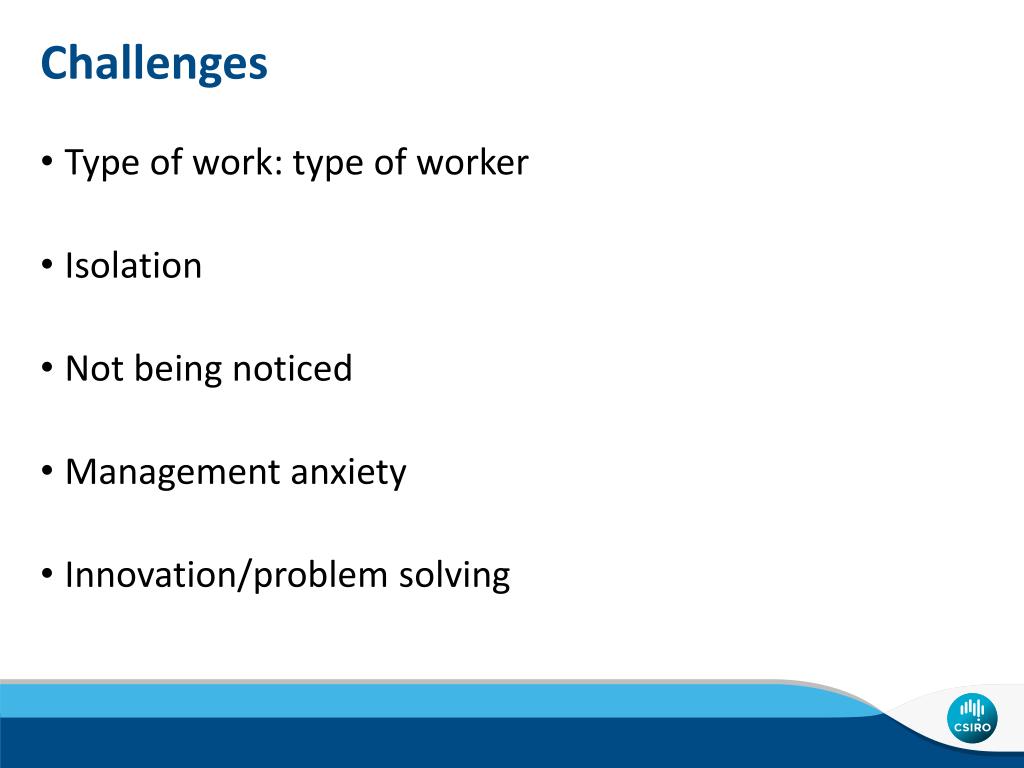 Challenges

• Type of work: type of worker

• Isolation

• Not being noticed

• Management anxiety

• Innovation/problem solving

CSIRO